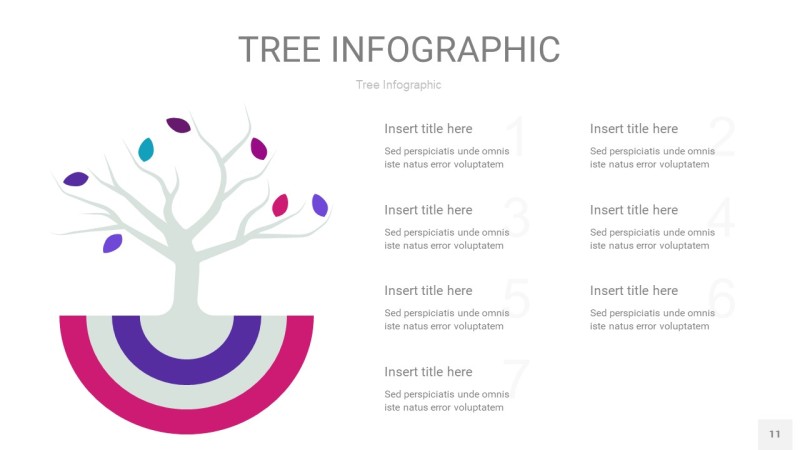 TREE INFOGRAPHIC

Tree Infographic

Insert title here
1
Sed perspiciatis unde omnis iste natus error voluptatem

Insert title here
2
Sed perspiciatis unde omnis iste natus error voluptatem

Insert title here
3
Sed perspiciatis unde omnis iste natus error voluptatem

Insert title here
4
Sed perspiciatis unde omnis iste natus error voluptatem

Insert title here
5
Sed perspiciatis unde omnis iste natus error voluptatem

Insert title here
6
Sed perspiciatis unde omnis iste natus error voluptatem

Insert title here
7
Sed perspiciatis unde omnis iste natus error voluptatem

11